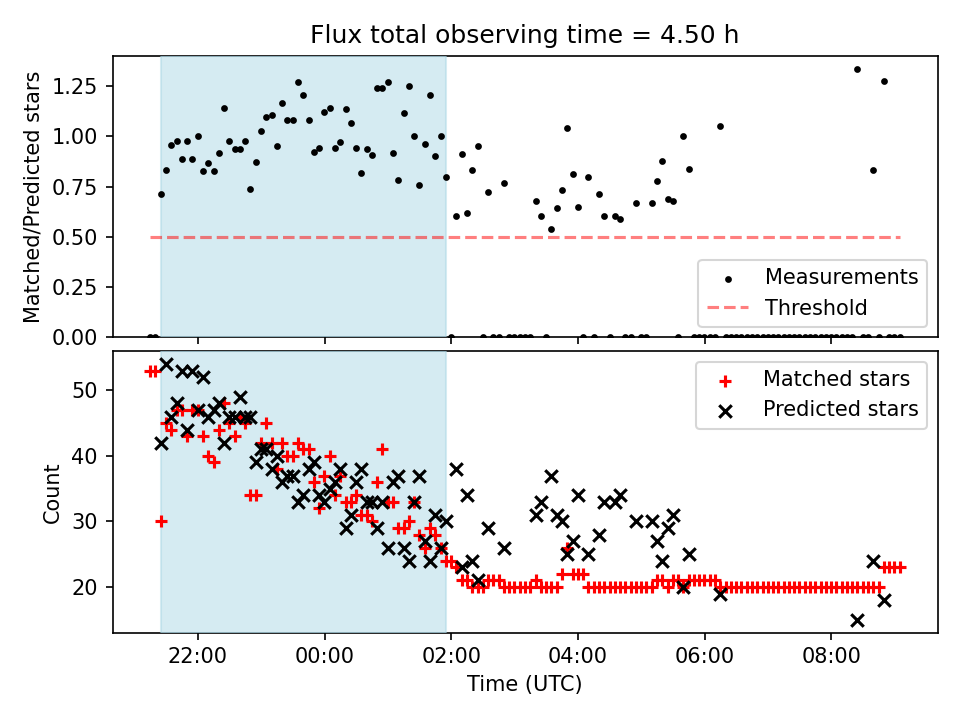 Flux total observing time = 4.50 h

Matched/Predicted stars

1.25
1.00
0.75
0.50
0.25
0.00

Measurements
Threshold

Count

50
40
30
20

Matched stars
Predicted stars

22:00
00:00
02:00
04:00
06:00
08:00

Time (UTC)